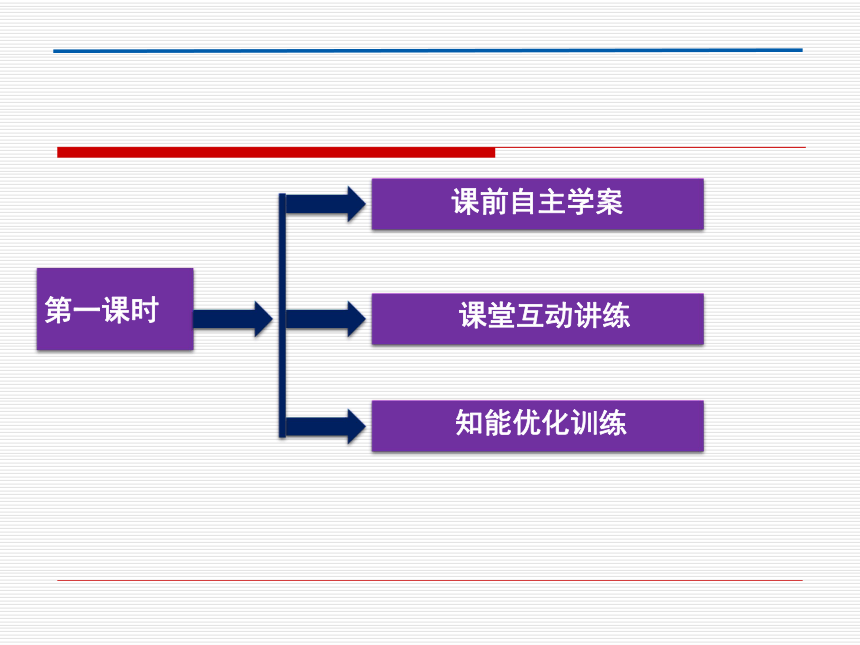 第一课时

课前自主学案

课堂互动讲练

知能优化训练